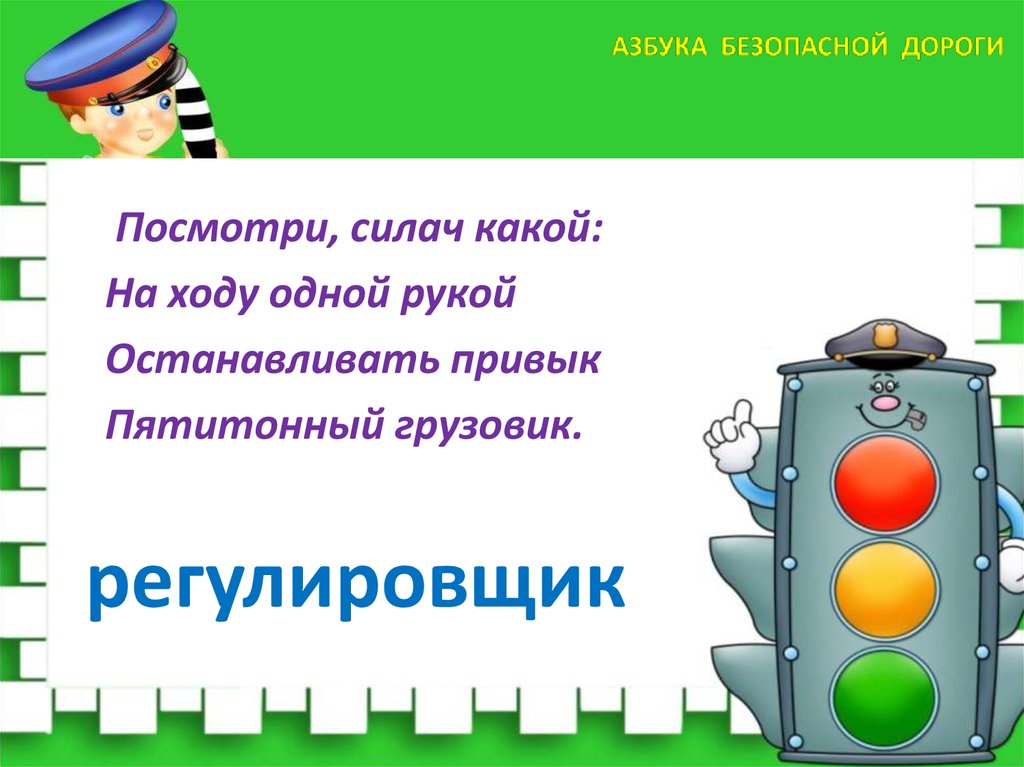 АЗБУКА БЕЗОПАСНОЙ ДОРОГИ

Посмотри, силач какой:
На ходу одной рукой
Останавливать привык
Пятитонный грузовик.

регулировщик